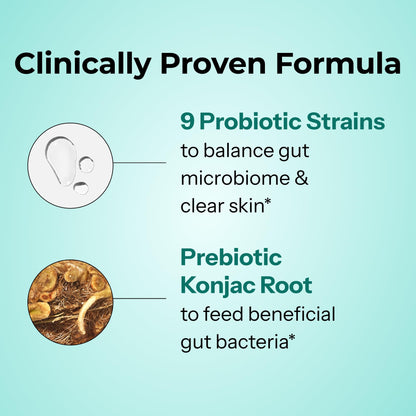 Clinically Proven Formula

9 Probiotic Strains
to balance gut microbiome & clear skin*

Prebiotic Konjac Root
to feed beneficial gut bacteria*